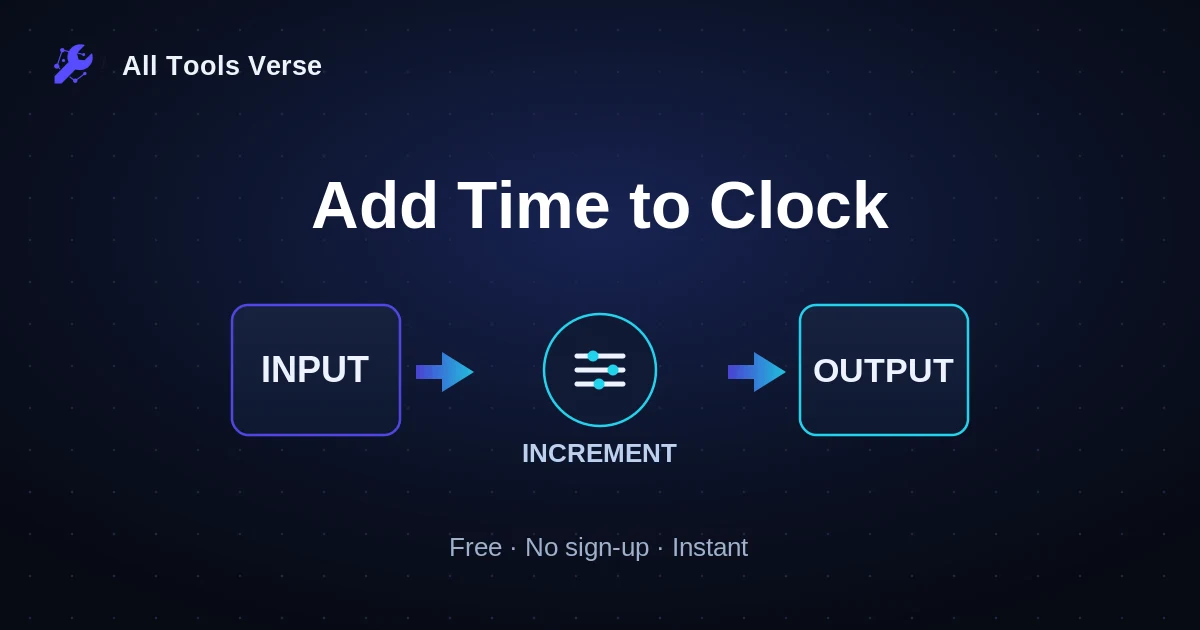 All Tools Verse

Add Time to Clock

INPUT

INCREMENT

OUTPUT

Free · No sign-up · Instant